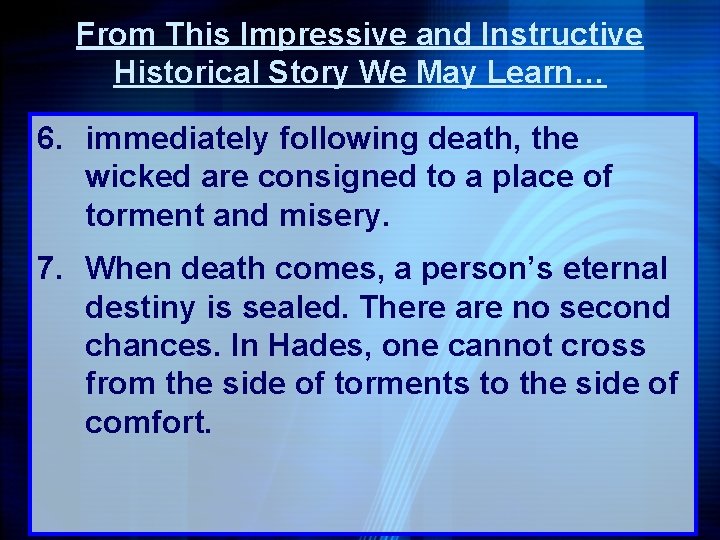 From This Impressive and Instructive Historical Story We May Learn…

6. immediately following death, the wicked are consigned to a place of torment and misery.

7. When death comes, a person’s eternal destiny is sealed. There are no second chances. In Hades, one cannot cross from the side of torments to the side of comfort.